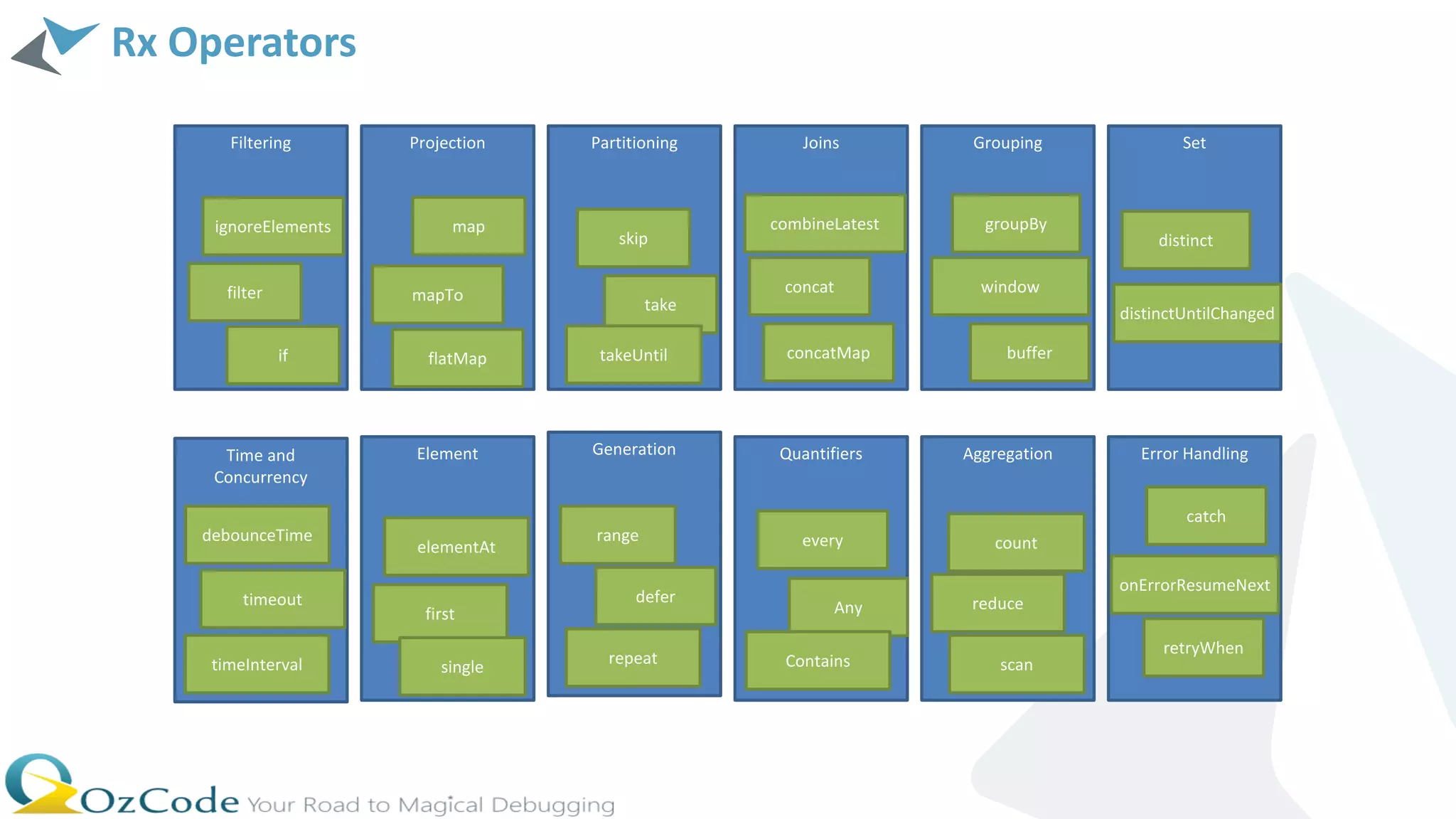 Rx Operators

Filtering

ignoreElements

filter

if

Projection

map

mapTo

flatMap

Partitioning

skip

take

takeUntil

Joins

combineLatest

concat

concatMap

Grouping

groupBy

window

buffer

Set

distinct

distinctUntilChanged

Time and Concurrency

debounceTime

timeout

timeInterval

Element

elementAt

first

single

Generation

range

defer

repeat

Quantifiers

every

Any

Contains

Aggregation

count

reduce

scan

Error Handling

catch

onErrorResumeNext

retryWhen

OzCode Your Road to Magical Debugging